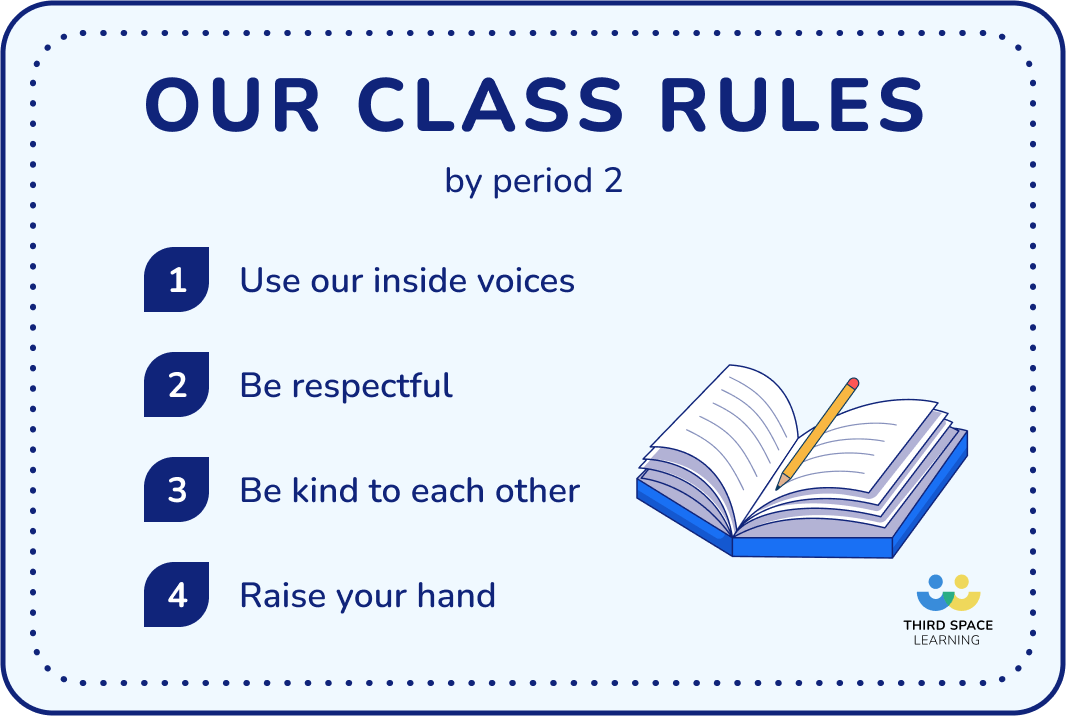 OUR CLASS RULES

by period 2

1 Use our inside voices

2 Be respectful

3 Be kind to each other

4 Raise your hand

THIRD SPACE LEARNING